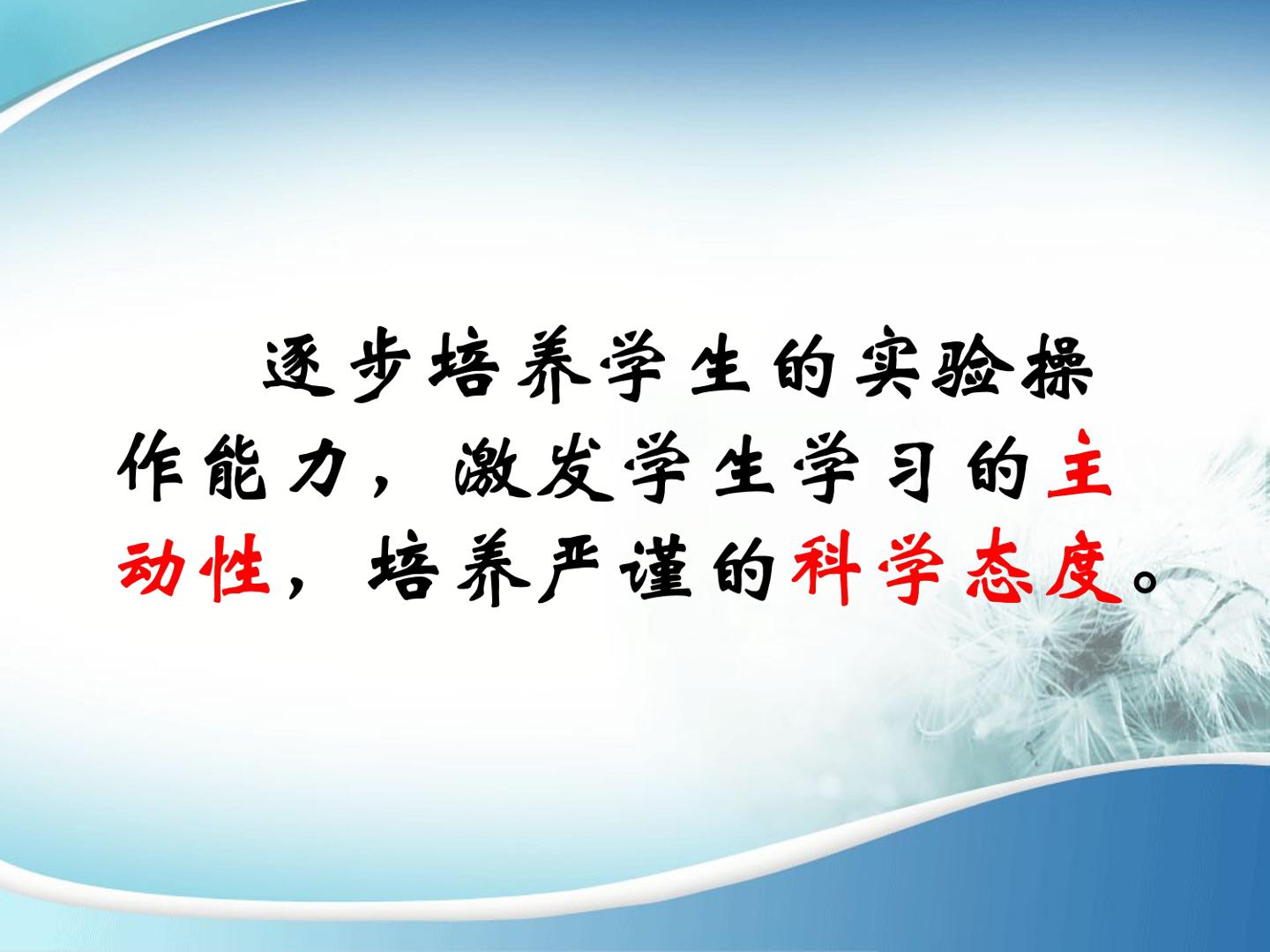 逐步培养学生的实验操作能力，激发学生学习的主动性，培养严谨的科学态度。